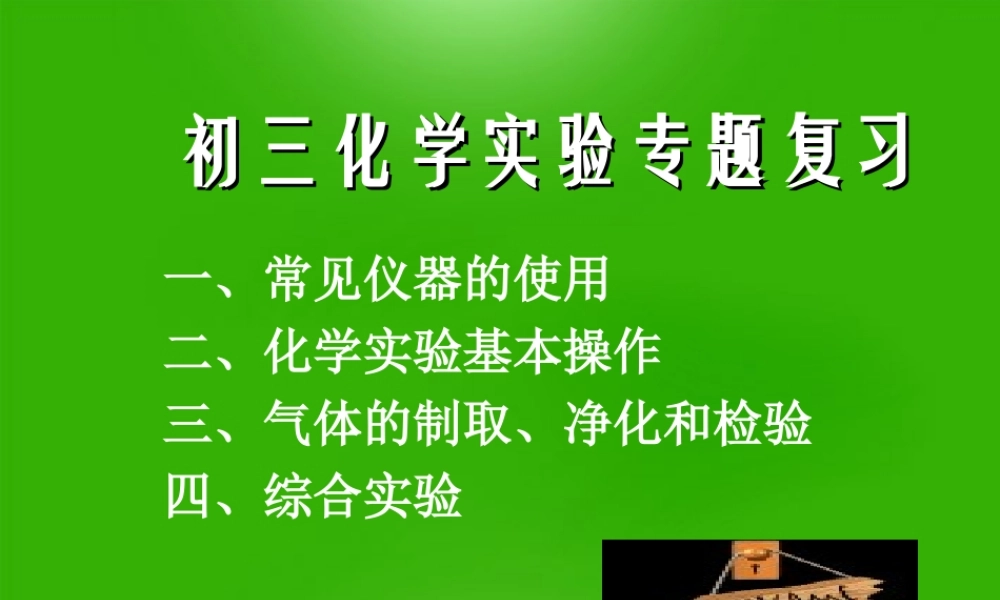 初三化学实验专题复习

一、常见仪器的使用
二、化学实验基本操作
三、气体的制取、净化和检验
四、综合实验